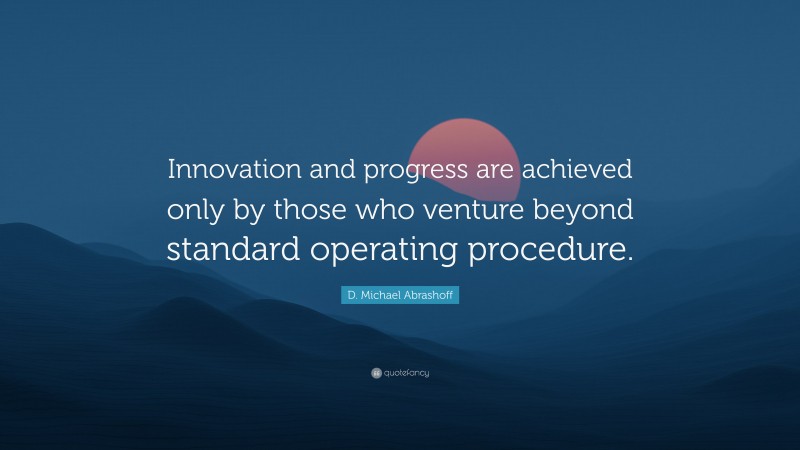 Innovation and progress are achieved only by those who venture beyond standard operating procedure.

D. Michael Abrashoff

quotefancy